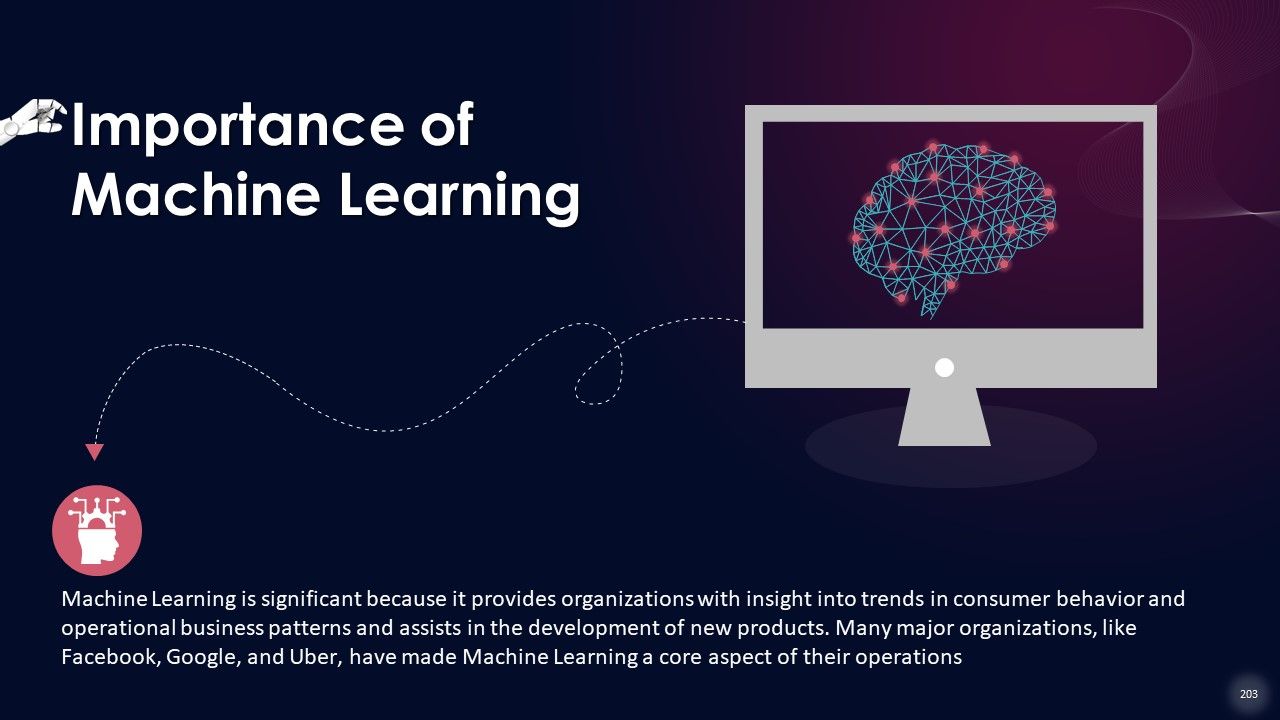 Importance of Machine Learning

Machine Learning is significant because it provides organizations with insight into trends in consumer behavior and operational business patterns and assists in the development of new products. Many major organizations, like Facebook, Google, and Uber, have made Machine Learning a core aspect of their operations

203